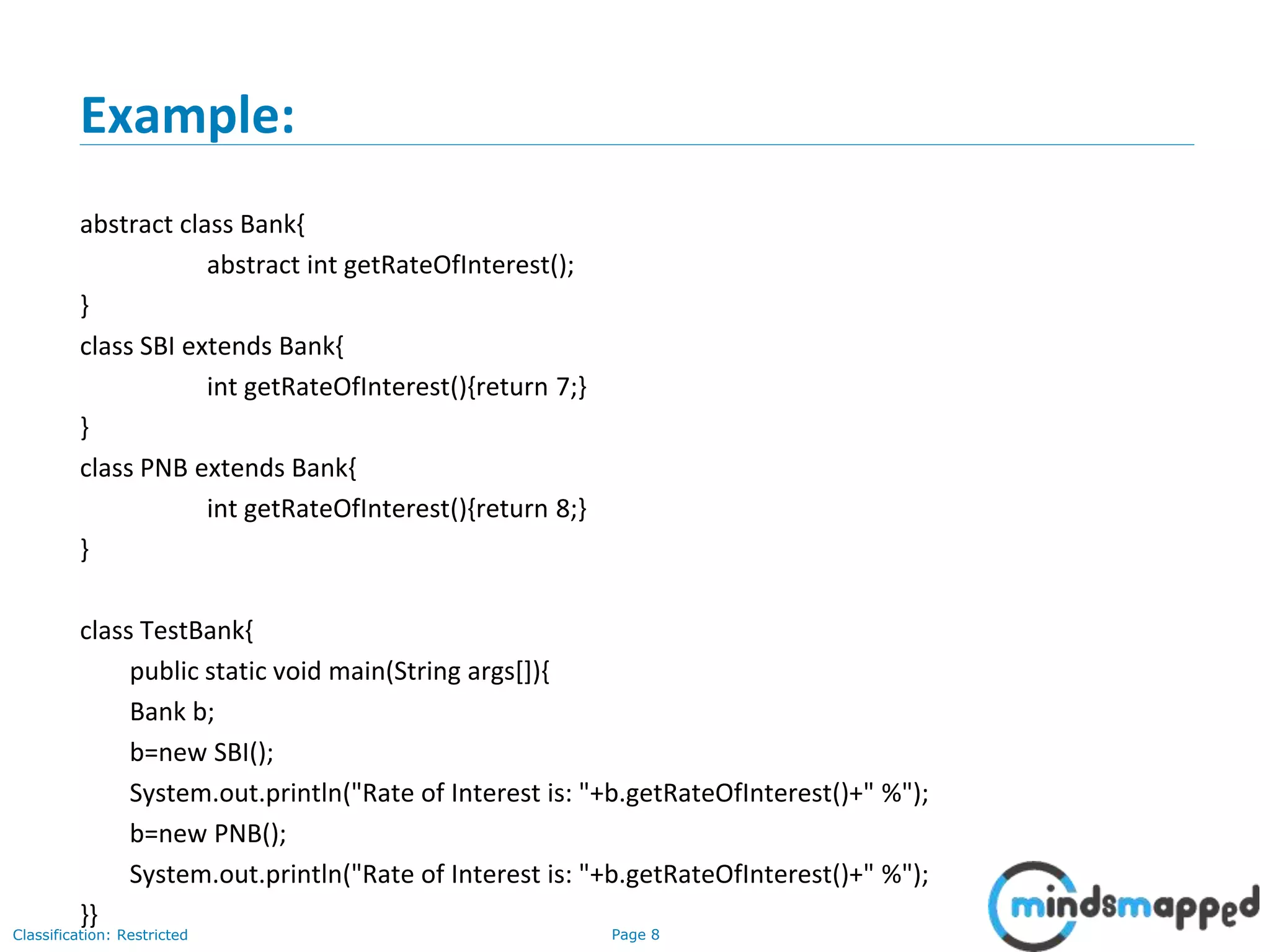 Example:

abstract class Bank{
abstract int getRateOfInterest();
}
class SBI extends Bank{
int getRateOfInterest(){return 7;}
}
class PNB extends Bank{
int getRateOfInterest(){return 8;}
}

class TestBank{
public static void main(String args[]){
Bank b;
b=new SBI();
System.out.println("Rate of Interest is: "+b.getRateOfInterest()+" %");
b=new PNB();
System.out.println("Rate of Interest is: "+b.getRateOfInterest()+" %");
}}

Classification: Restricted

Page 8

mindsmapped